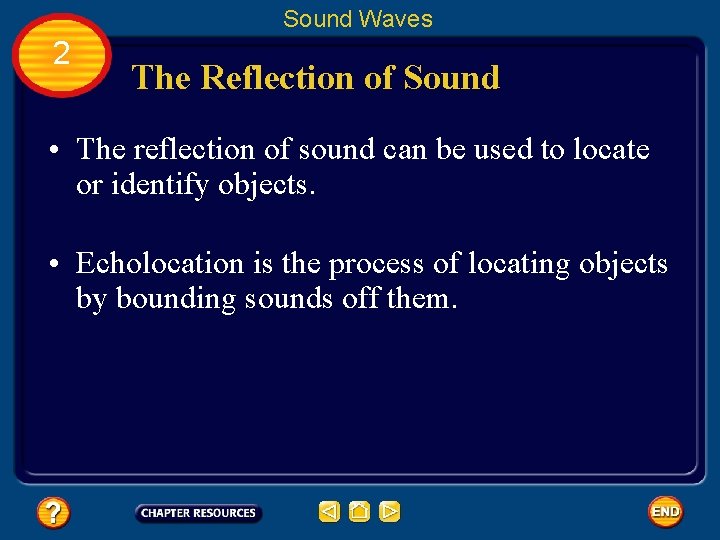 Sound Waves

2

The Reflection of Sound

• The reflection of sound can be used to locate or identify objects.

• Echolocation is the process of locating objects by bounding sounds off them.

?

CHAPTER RESOURCES

END